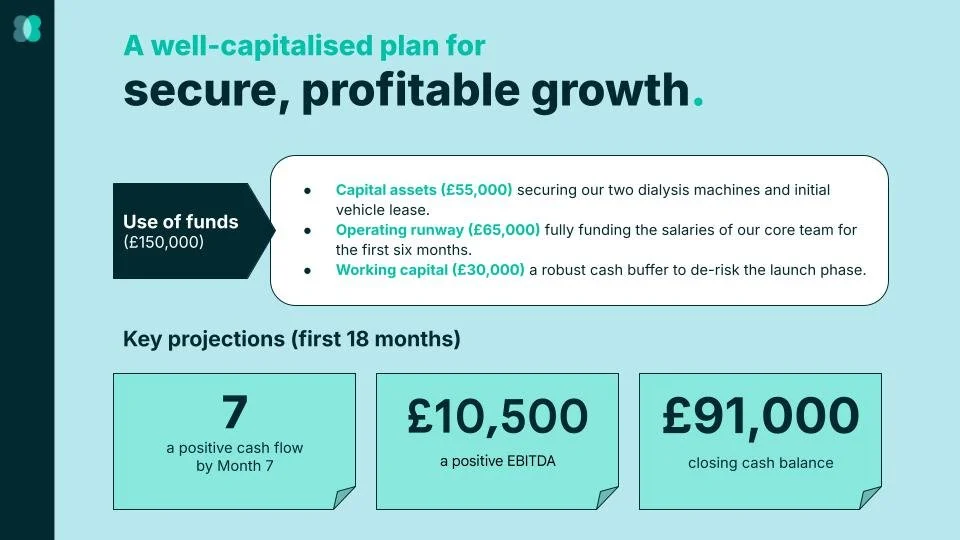 A well-capitalised plan for
secure, profitable growth.

Use of funds
(£150,000)

• Capital assets (£55,000) securing our two dialysis machines and initial vehicle lease.
• Operating runway (£65,000) fully funding the salaries of our core team for the first six months.
• Working capital (£30,000) a robust cash buffer to de-risk the launch phase.

Key projections (first 18 months)

7
a positive cash flow by Month 7

£10,500
a positive EBITDA

£91,000
closing cash balance